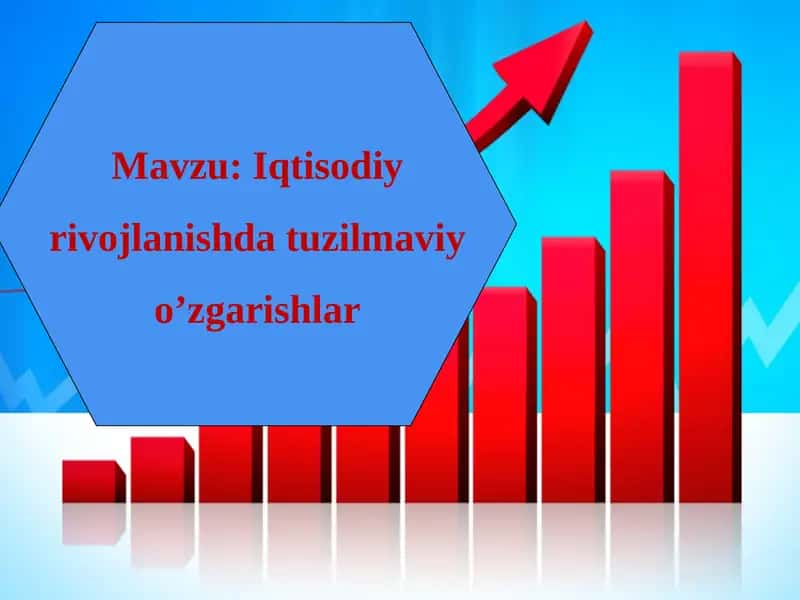 Mavzu: Iqtisodiy rivojlanishda tuzilmaviy o’zgarishlar